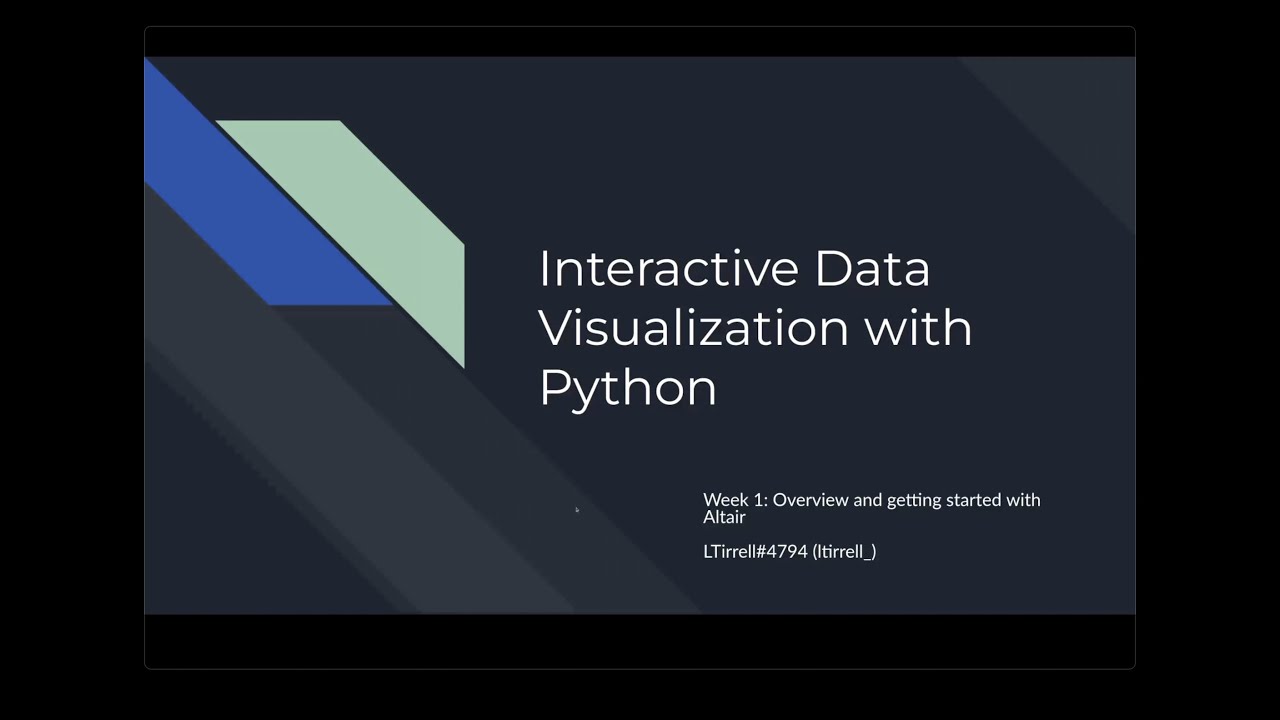 Interactive Data Visualization with Python

Week 1: Overview and getting started with Altair

LTirrell#4794 (ltirrell_)